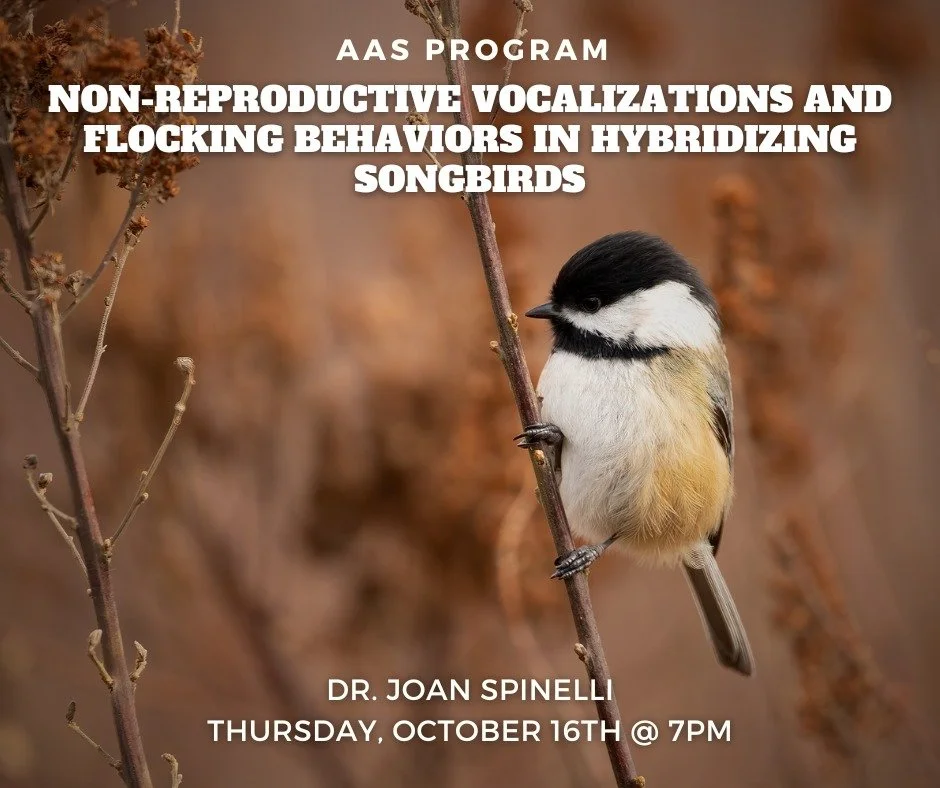 AAS PROGRAM

NON-REPRODUCTIVE VOCALIZATIONS AND FLOCKING BEHAVIORS IN HYBRIDIZING SONGBIRDS

DR. JOAN SPINELLI
THURSDAY, OCTOBER 16TH @ 7PM